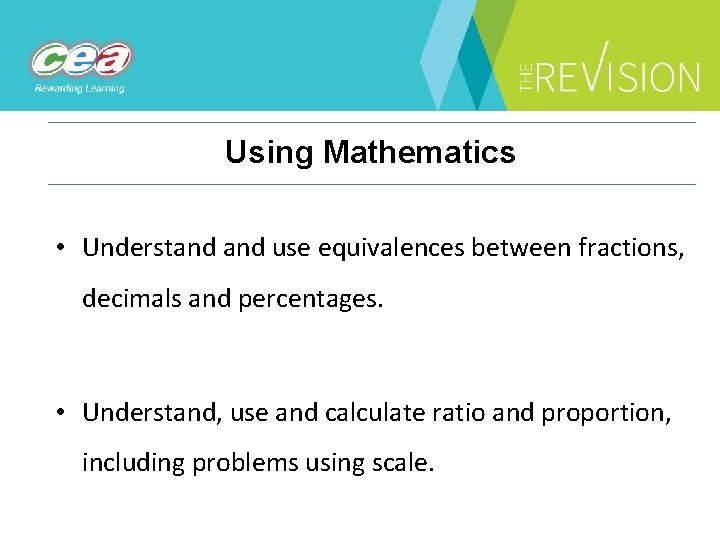 cea
Rewarding Learning

THE REVISION

Using Mathematics

• Understand and use equivalences between fractions, decimals and percentages.

• Understand, use and calculate ratio and proportion, including problems using scale.